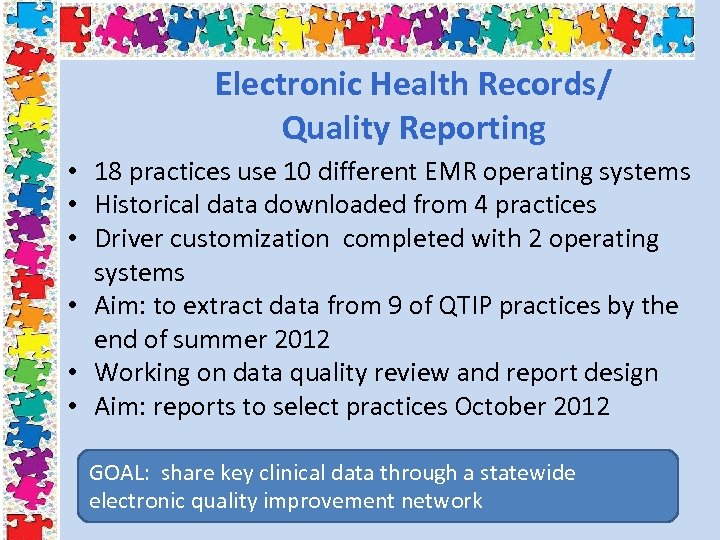 Electronic Health Records/
Quality Reporting

• 18 practices use 10 different EMR operating systems
• Historical data downloaded from 4 practices
• Driver customization completed with 2 operating systems
• Aim: to extract data from 9 of QTIP practices by the end of summer 2012
• Working on data quality review and report design
• Aim: reports to select practices October 2012

GOAL: share key clinical data through a statewide electronic quality improvement network